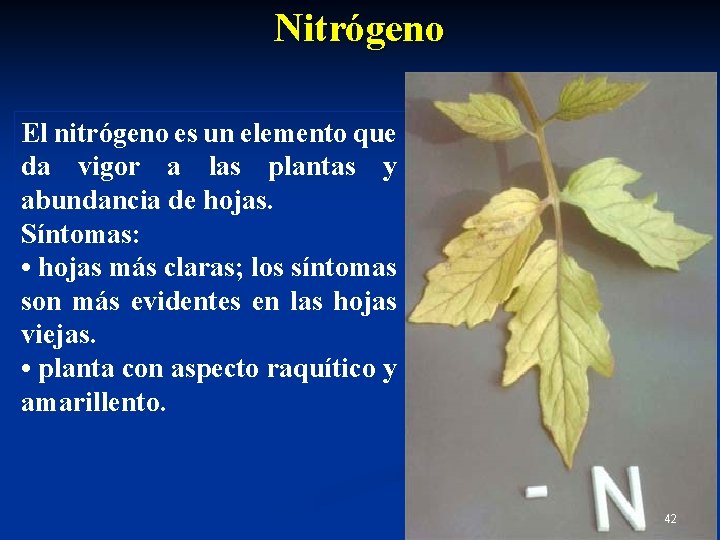 Nitrógeno

El nitrógeno es un elemento que da vigor a las plantas y abundancia de hojas.
Síntomas:
• hojas más claras; los síntomas son más evidentes en las hojas viejas.
• planta con aspecto raquítico y amarillento.

- N

42